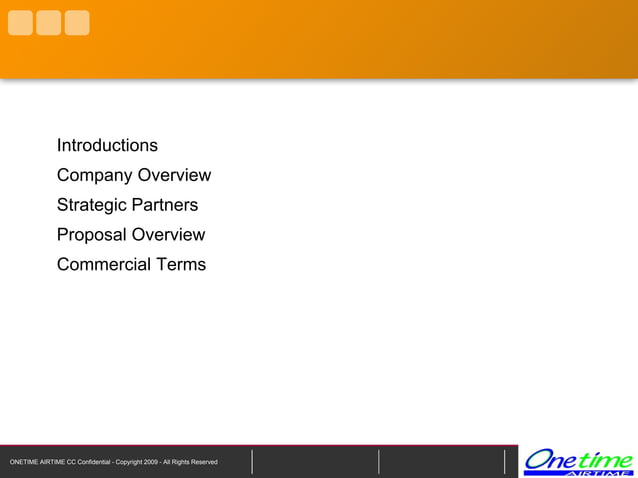 Introductions
Company Overview
Strategic Partners
Proposal Overview
Commercial Terms

ONETIME AIRTIME CC Confidential - Copyright 2009 - All Rights Reserved

Onetime
AIRTIME